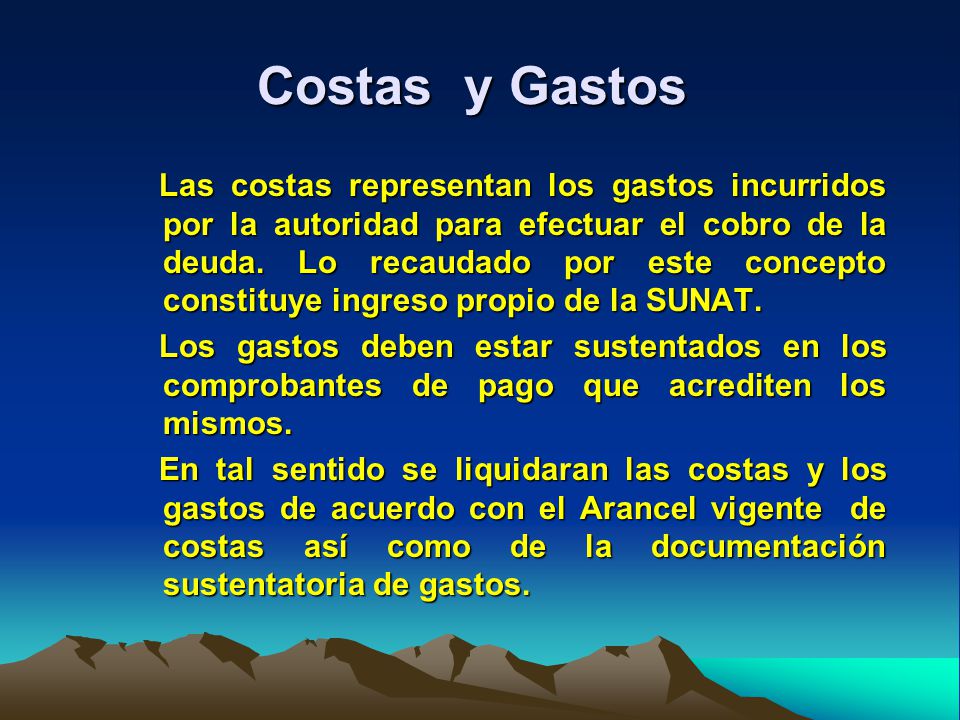 Costas y Gastos

Las costas representan los gastos incurridos por la autoridad para efectuar el cobro de la deuda. Lo recaudado por este concepto constituye ingreso propio de la SUNAT.

Los gastos deben estar sustentados en los comprobantes de pago que acrediten los mismos.

En tal sentido se liquidaran las costas y los gastos de acuerdo con el Arancel vigente de costas así como de la documentación sustentatoria de gastos.